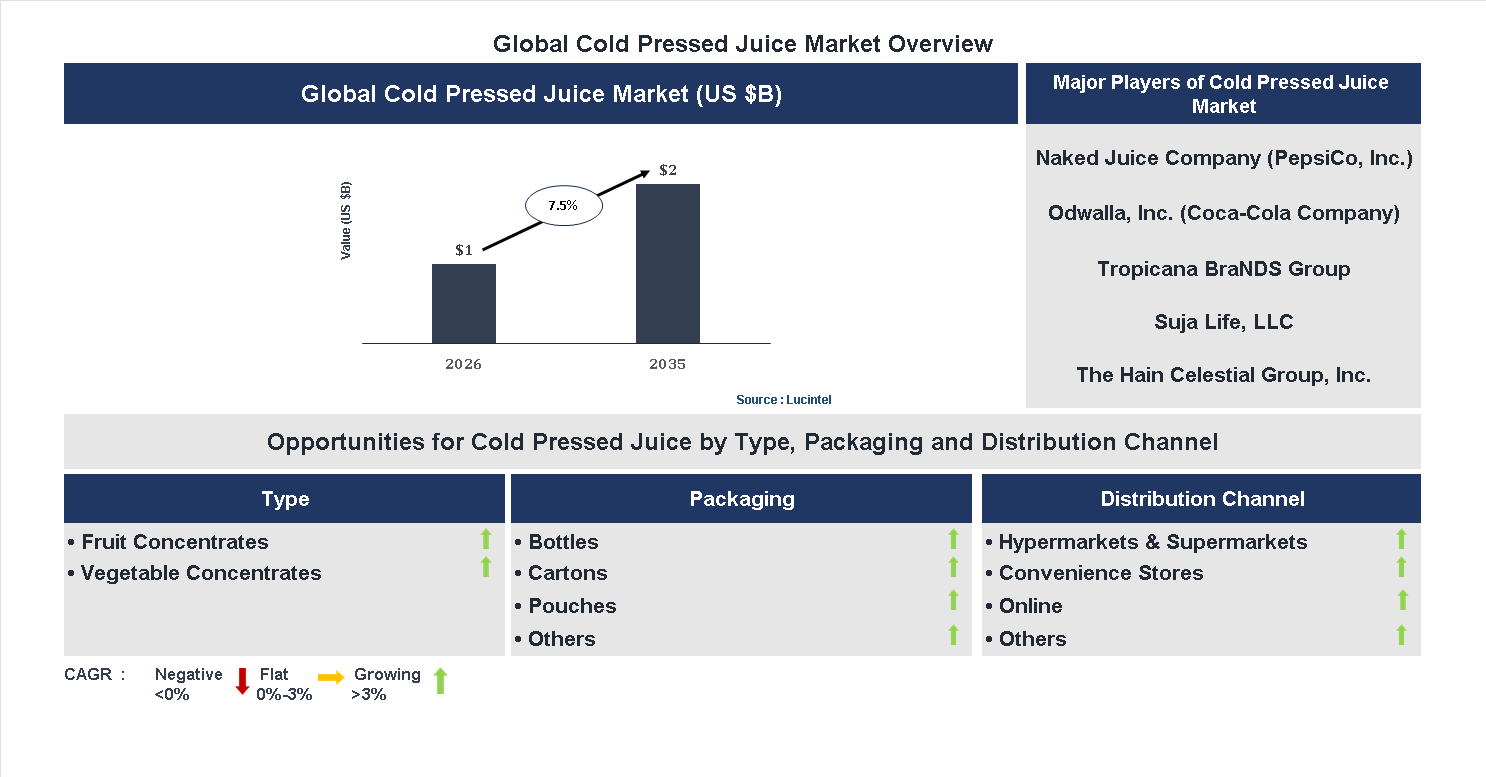 Global Cold Pressed Juice Market Overview

Global Cold Pressed Juice Market (US $B)

Value (US $B)

$1

7.5%

$2

2026

2035

Source : Lucintel

Major Players of Cold Pressed Juice Market

Naked Juice Company (PepsiCo, Inc.)

Odwalla, Inc. (Coca-Cola Company)

Tropicana BraNDS Group

Suja Life, LLC

The Hain Celestial Group, Inc.

Opportunities for Cold Pressed Juice by Type, Packaging and Distribution Channel

Type

• Fruit Concentrates
• Vegetable Concentrates

Packaging

• Bottles
• Cartons
• Pouches
• Others

Distribution Channel

• Hypermarkets & Supermarkets
• Convenience Stores
• Online
• Others

CAGR : Negative <0% Flat 0%-3% Growing >3%